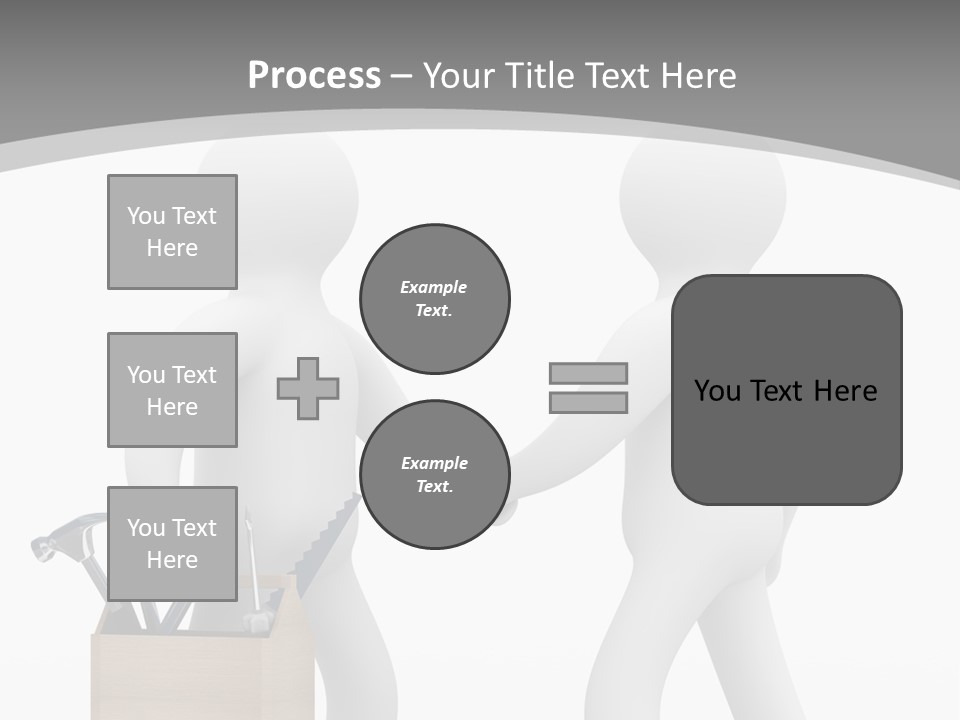 Process – Your Title Text Here

You Text Here

You Text Here

You Text Here

Example Text.

Example Text.

You Text Here